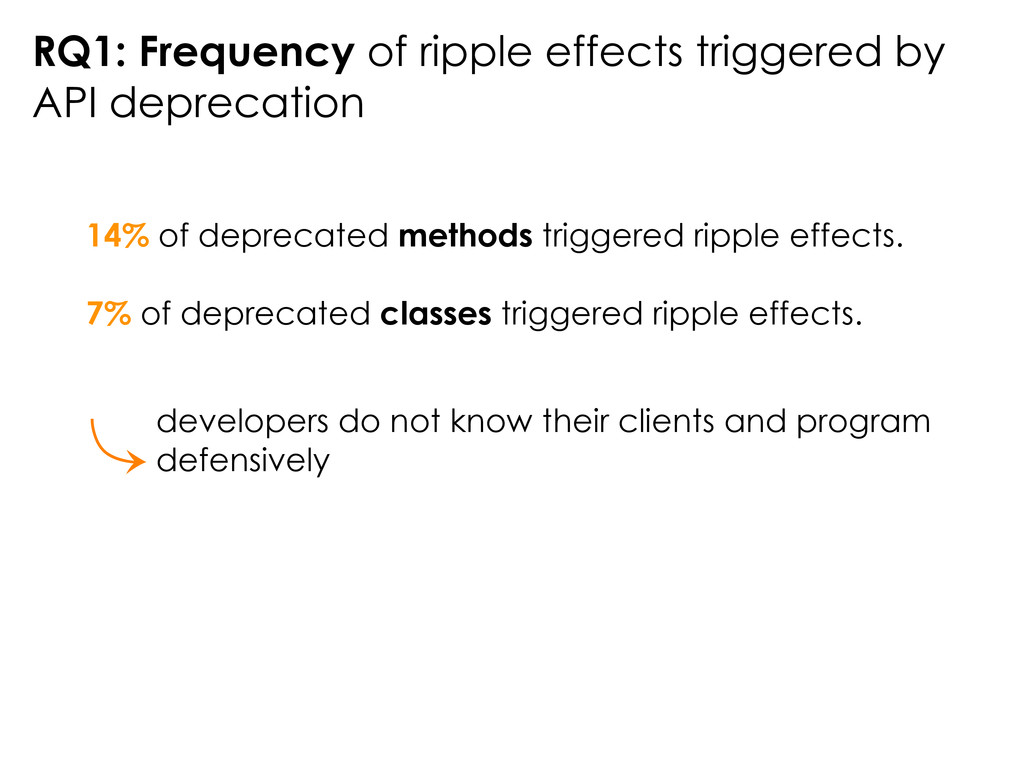 RQ1: Frequency of ripple effects triggered by API deprecation

14% of deprecated methods triggered ripple effects.

7% of deprecated classes triggered ripple effects.

developers do not know their clients and program defensively